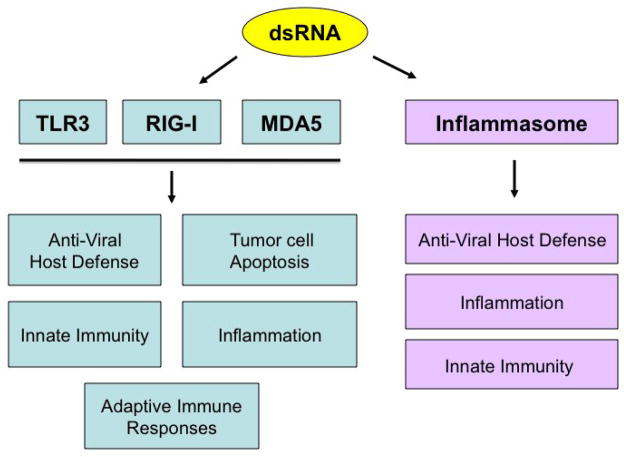 dsRNA

TLR3

RIG-I

MDA5

Inflammasome

Anti-Viral Host Defense

Tumor cell Apoptosis

Innate Immunity

Inflammation

Adaptive Immune Responses

Anti-Viral Host Defense

Inflammation

Innate Immunity